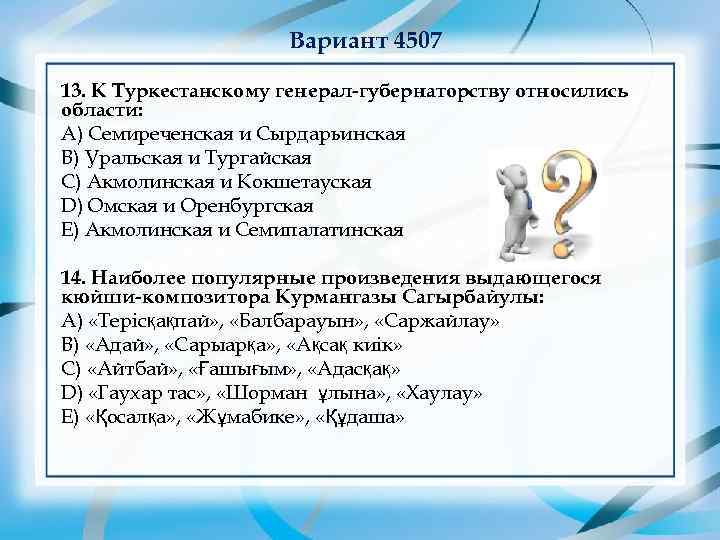 Вариант 4507

13. К Туркестанскому генерал-губернаторству относились области:
A) Семиреченская и Сырдарьинская
B) Уральская и Тургайская
C) Акмолинская и Кокшетауская
D) Омская и Оренбургская
E) Акмолинская и Семипалатинская

14. Наиболее популярные произведения выдающегося кюйши-композитора Курмангазы Сагырбайулы:
A) «Терісқақпай», «Балбарауын», «Саржайлау»
B) «Адай», «Сарыарқа», «Ақсақ киік»
C) «Айтбай», «Ғашығым», «Адасқақ»
D) «Гаухар тас», «Шорман ұлына», «Хаулау»
E) «Қосалқа», «Жұмабике», «Құдаша»